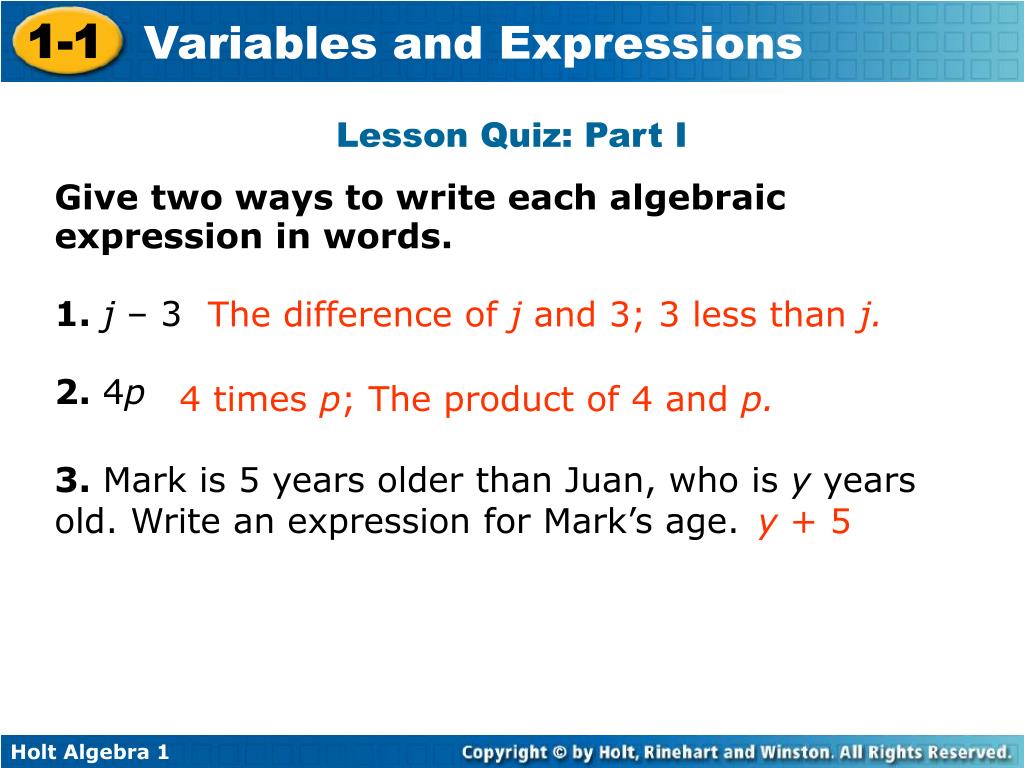 1-1 Variables and Expressions

Lesson Quiz: Part I

Give two ways to write each algebraic expression in words.

1. $j - 3$ The difference of $j$ and 3; 3 less than $j$.

2. $4p$ 4 times $p$; The product of 4 and $p$.

3. Mark is 5 years older than Juan, who is $y$ years old. Write an expression for Mark's age. $y + 5$

Holt Algebra 1

Copyright © by Holt, Rinehart and Winston. All Rights Reserved.